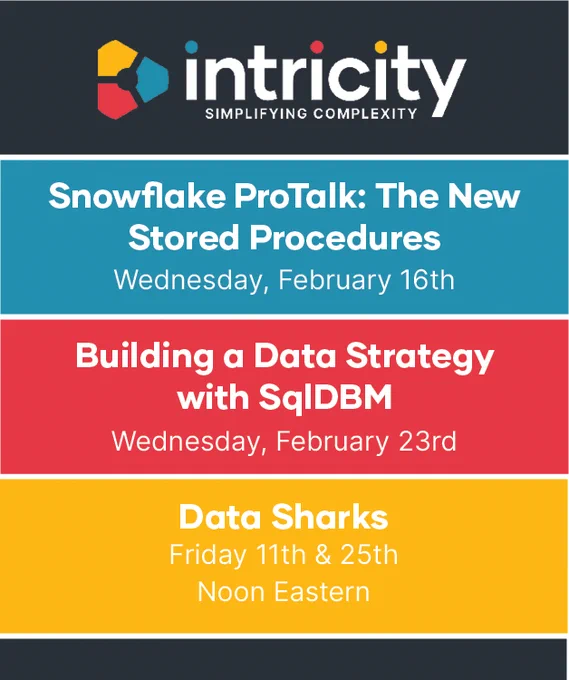 intricity
SIMPLIFYING COMPLEXITY

Snowflake ProTalk: The New Stored Procedures
Wednesday, February 16th

Building a Data Strategy with SqlDBM
Wednesday, February 23rd

Data Sharks
Friday 11th & 25th
Noon Eastern